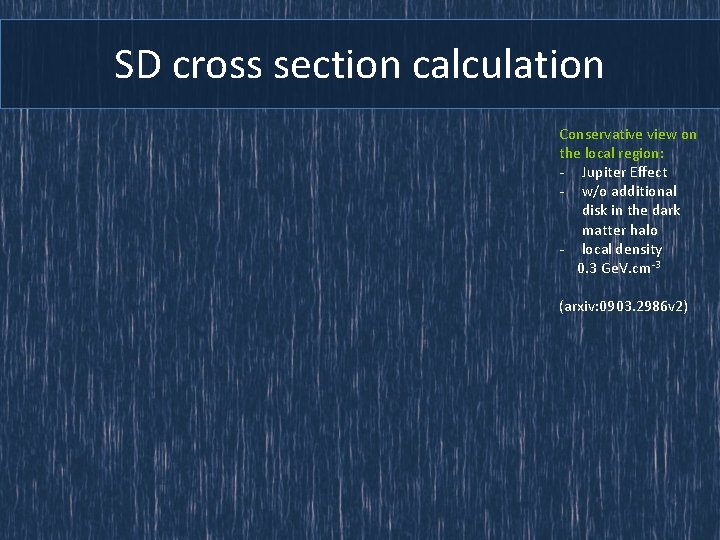 SD cross section calculation

Conservative view on the local region:
- Jupiter Effect
- w/o additional disk in the dark matter halo
- local density 0.3 GeV.cm$^{-3}$

(arxiv:0903.2986v2)